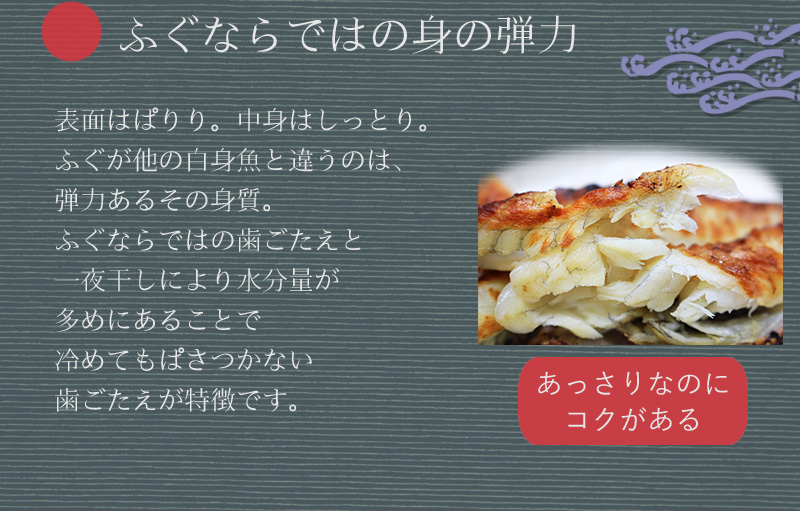 ふぐならではの身の弾力

表面はぱりり。中身はしっとり。
ふぐが他の白身魚と違うのは、
弾力あるその身質。
ふぐならではの歯ごたえと
一夜干しにより水分量が
多めにあることで
冷めてもぱさつかない
歯ごたえが特徴です。

あっさりなのに
コクがある